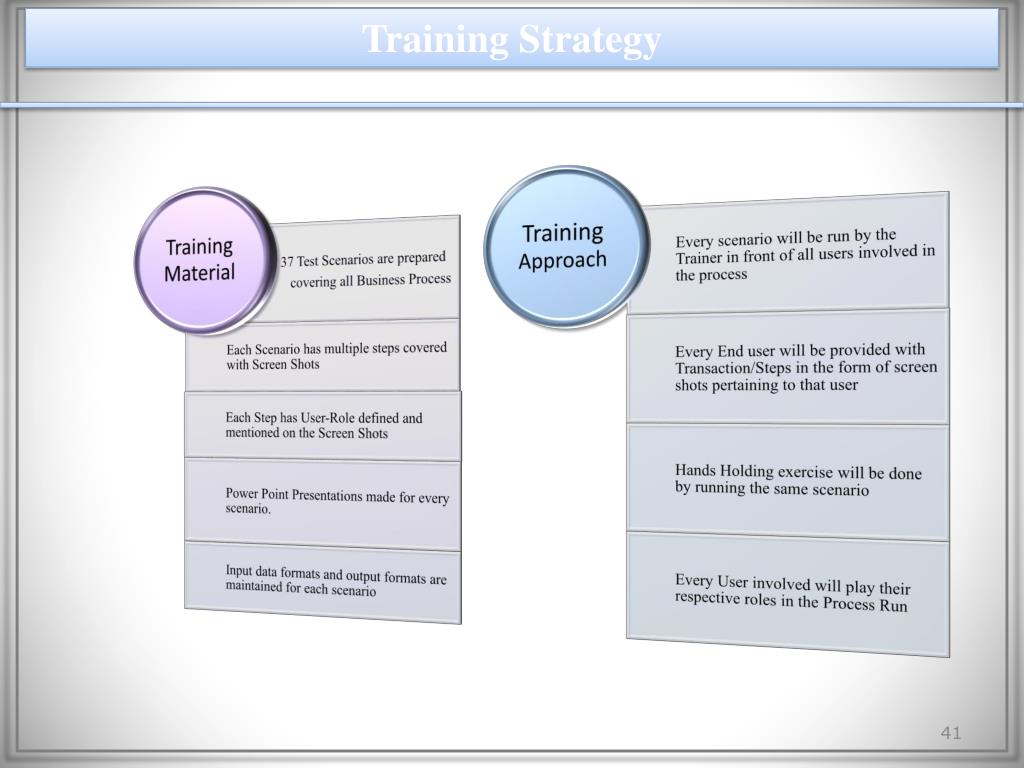 Training Strategy

Training Material

37 Test Scenarios are prepared covering all Business Process

Each Scenario has multiple steps covered with Screen Shots

Each Step has User-Role defined and mentioned on the Screen Shots

Power Point Presentations made for every scenario.

Input data formats and output formats are maintained for each scenario

Training Approach

Every scenario will be run by the Trainer in front of all users involved in the process

Every End user will be provided with Transaction/Steps in the form of screen shots pertaining to that user

Hands Holding exercise will be done by running the same scenario

Every User involved will play their respective roles in the Process Run

41